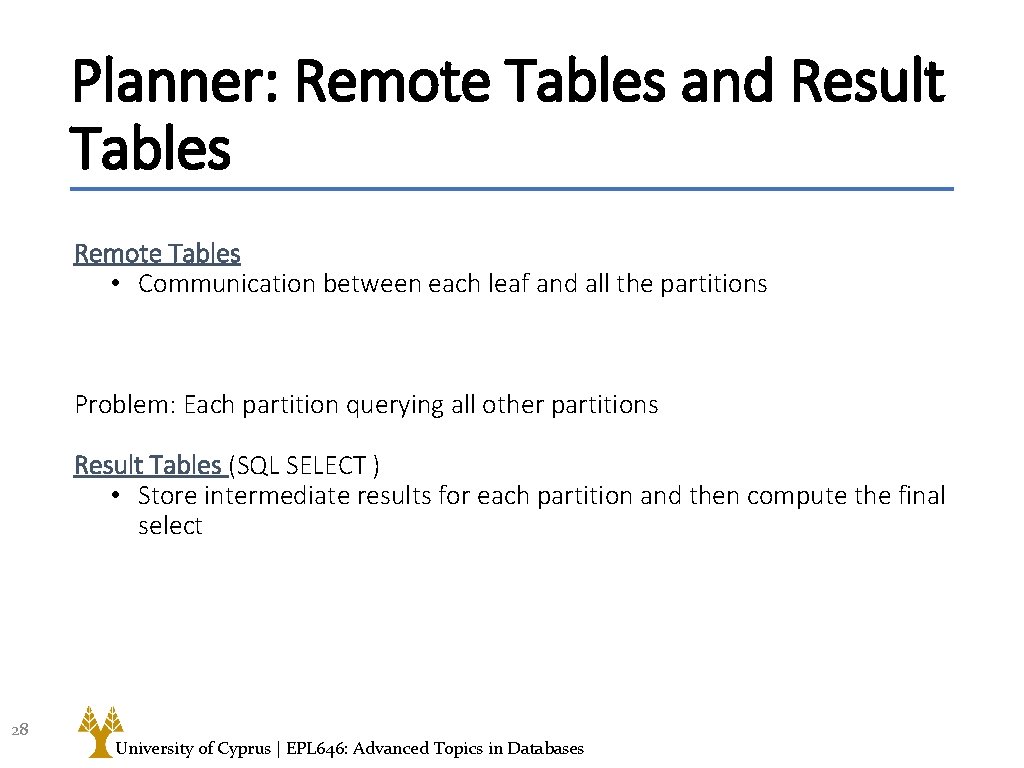 Planner: Remote Tables and Result Tables

Remote Tables

• Communication between each leaf and all the partitions

Problem: Each partition querying all other partitions

Result Tables (SQL SELECT )

• Store intermediate results for each partition and then compute the final select

28

University of Cyprus | EPL646: Advanced Topics in Databases